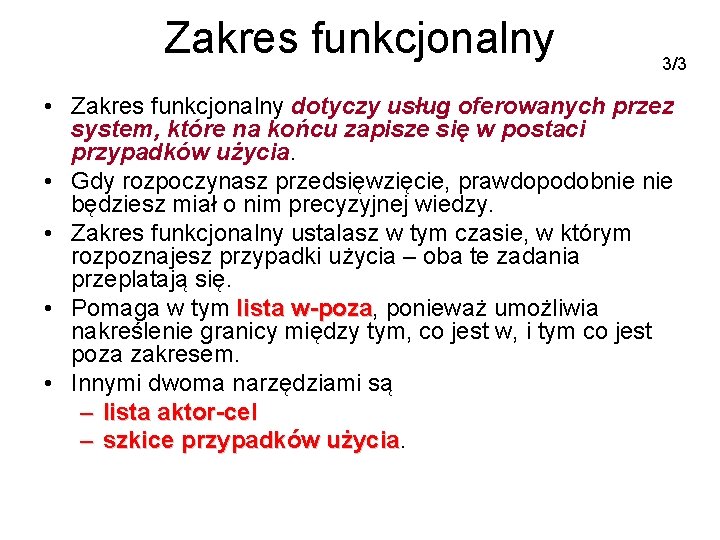 Zakres funkcjonalny

3/3

• Zakres funkcjonalny dotyczy usług oferowanych przez system, które na końcu zapisze się w postaci przypadków użycia.
• Gdy rozpoczynasz przedsięwzięcie, prawdopodobnie nie będziesz miał o nim precyzyjnej wiedzy.
• Zakres funkcjonalny ustalasz w tym czasie, w którym rozpoznajesz przypadki użycia – oba te zadania przeplatają się.
• Pomaga w tym lista w-poza, ponieważ umożliwia nakreślenie granicy między tym, co jest w, i tym co jest poza zakresem.
• Innymi dwoma narzędziami są
– lista aktor-cel
– szkice przypadków użycia.